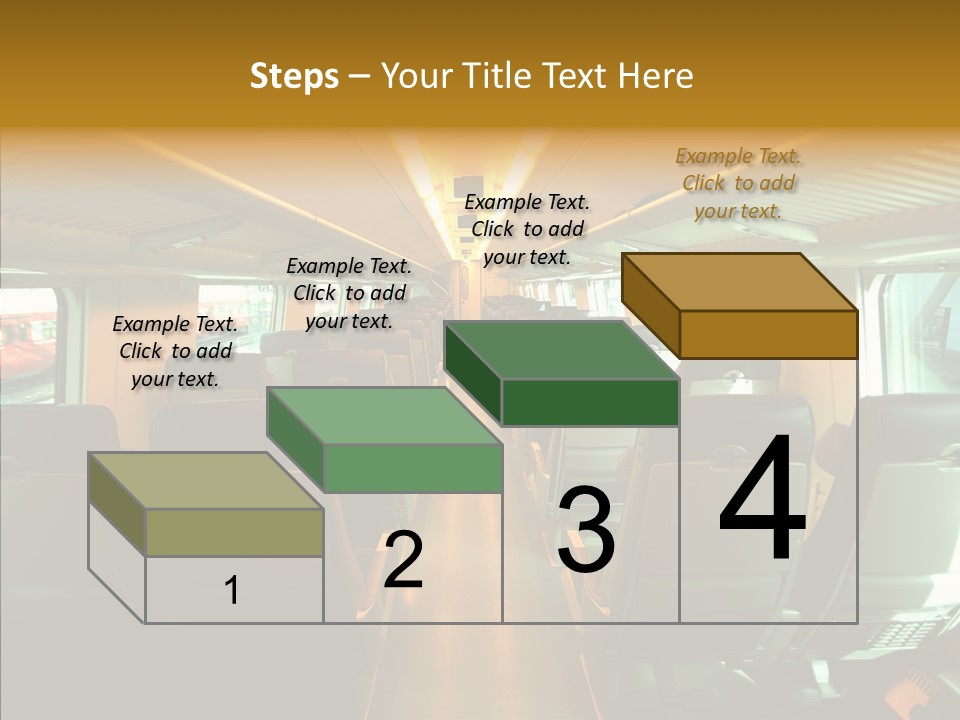 Steps – Your Title Text Here

Example Text. Click to add your text.

Example Text. Click to add your text.

Example Text. Click to add your text.

Example Text. Click to add your text.

1

2

3

4